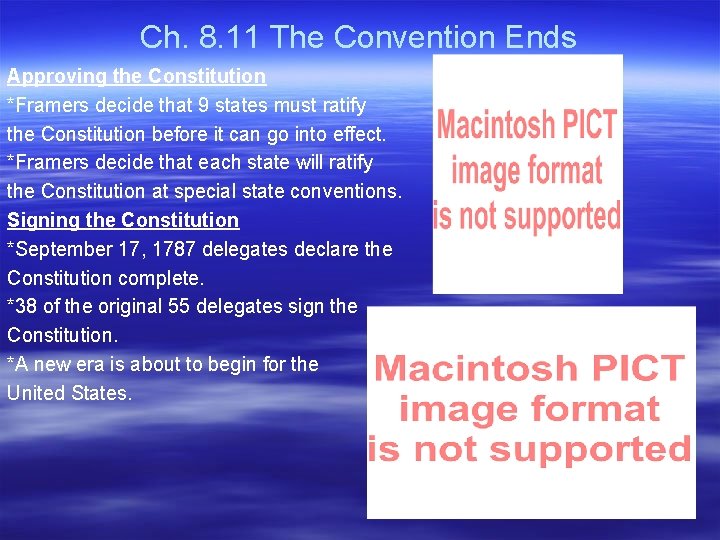 Ch. 8.11 The Convention Ends

Approving the Constitution

*Framers decide that 9 states must ratify the Constitution before it can go into effect.

*Framers decide that each state will ratify the Constitution at special state conventions.

Signing the Constitution

*September 17, 1787 delegates declare the Constitution complete.

*38 of the original 55 delegates sign the Constitution.

*A new era is about to begin for the United States.

Macintosh PICT image format is not supported

Macintosh PICT image format is not supported